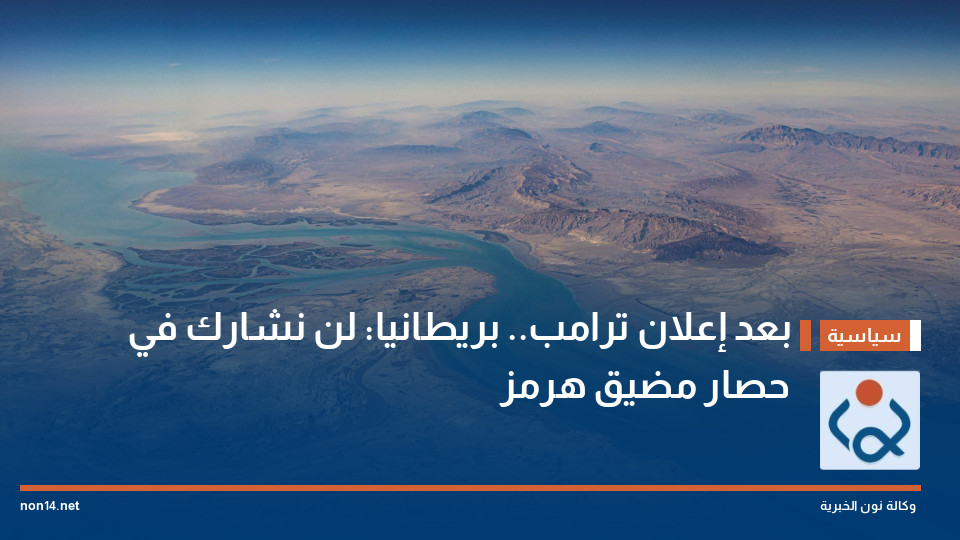 سياسية

بعد إعلان ترامب.. بريطانيا: لن نشارك في حصار مضيق هرمز

وكالة نون الخبرية

non14.net